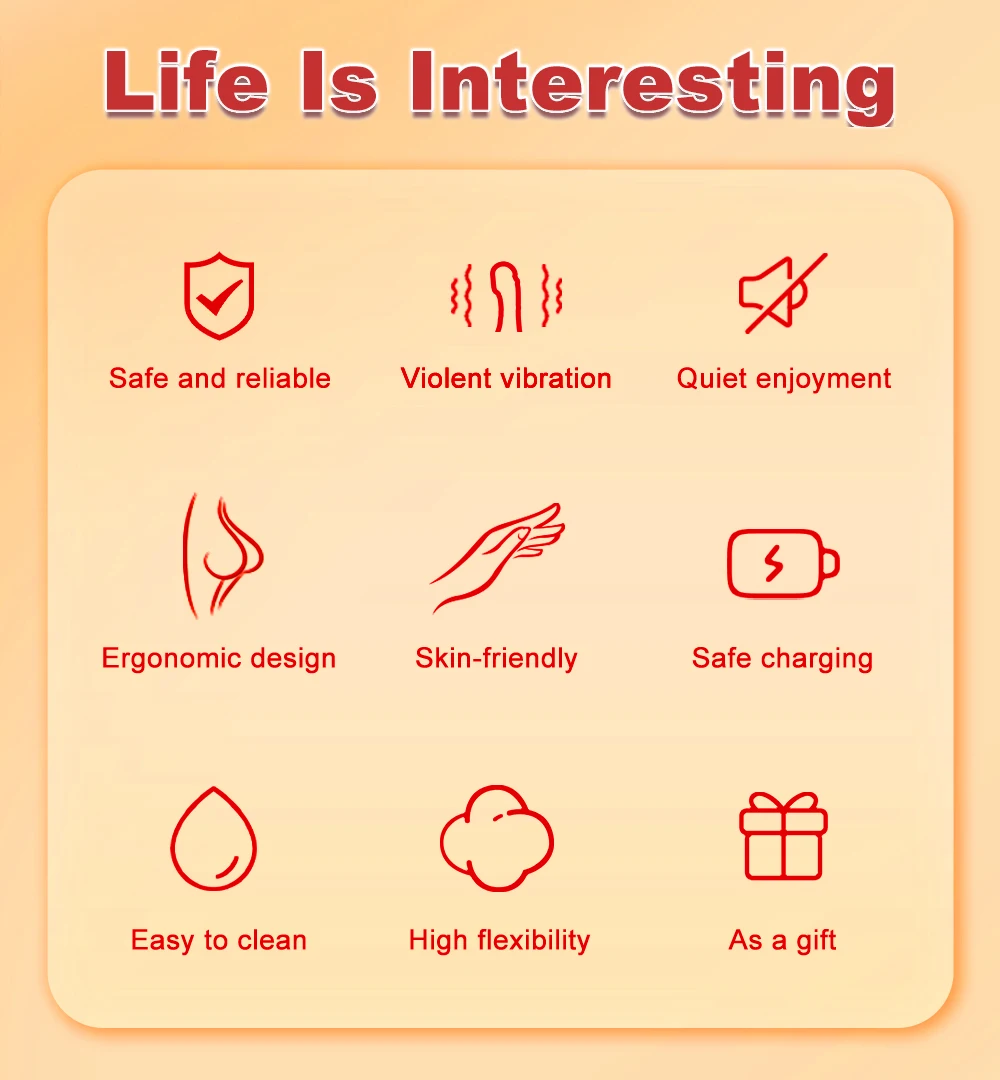 Life Is Interesting

Safe and reliable
Violent vibration
Quiet enjoyment

Ergonomic design
Skin-friendly
Safe charging

Easy to clean
High flexibility
As a gift